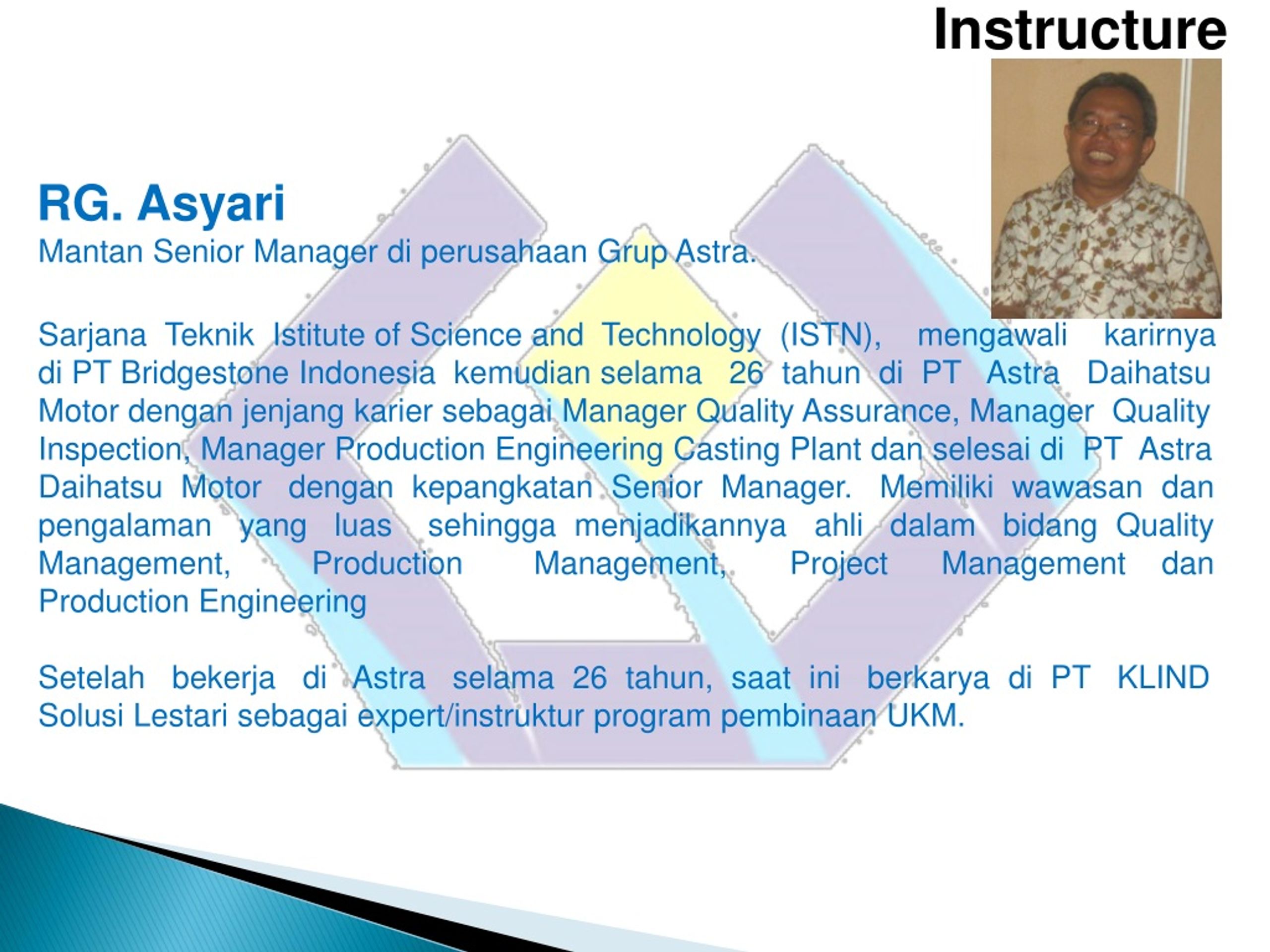 Instructure

RG. Asyari
Mantan Senior Manager di perusahaan Grup Astra.

Sarjana Teknik Istitute of Science and Technology (ISTN), mengawali karirnya di PT Bridgestone Indonesia kemudian selama 26 tahun di PT Astra Daihatsu Motor dengan jenjang karier sebagai Manager Quality Assurance, Manager Quality Inspection, Manager Production Engineering Casting Plant dan selesai di PT Astra Daihatsu Motor dengan kepangkatan Senior Manager. Memiliki wawasan dan pengalaman yang luas sehingga menjadikannya ahli dalam bidang Quality Management, Production Management, Project Management dan Production Engineering

Setelah bekerja di Astra selama 26 tahun, saat ini berkarya di PT KLIND Solusi Lestari sebagai expert/instruktur program pembinaan UKM.